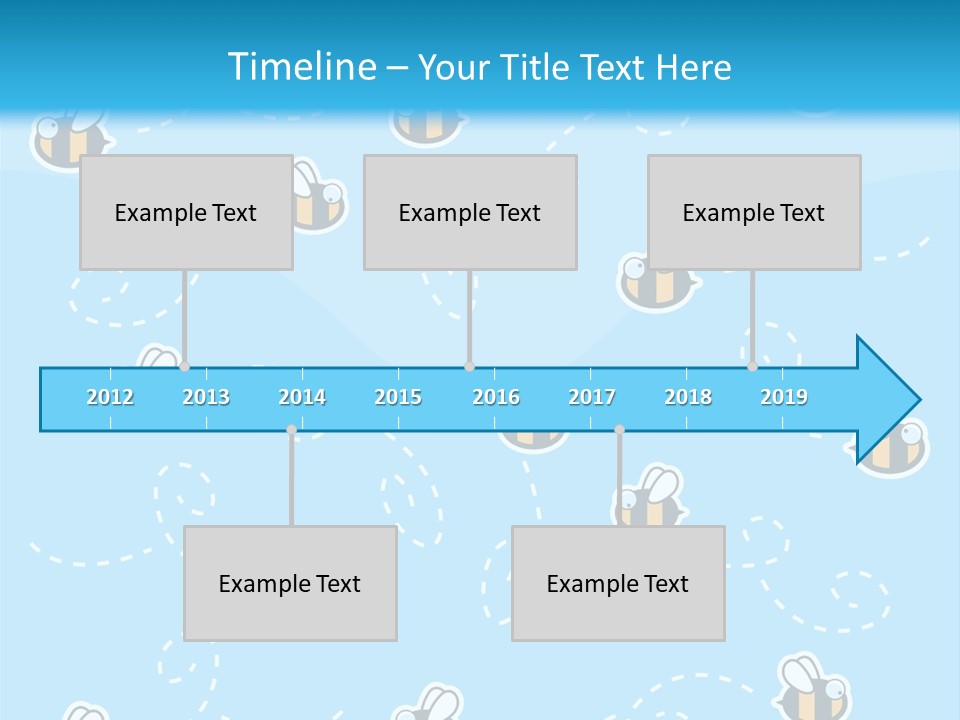 Timeline – Your Title Text Here

Example Text

Example Text

Example Text

2012 2013 2014 2015 2016 2017 2018 2019

Example Text

Example Text